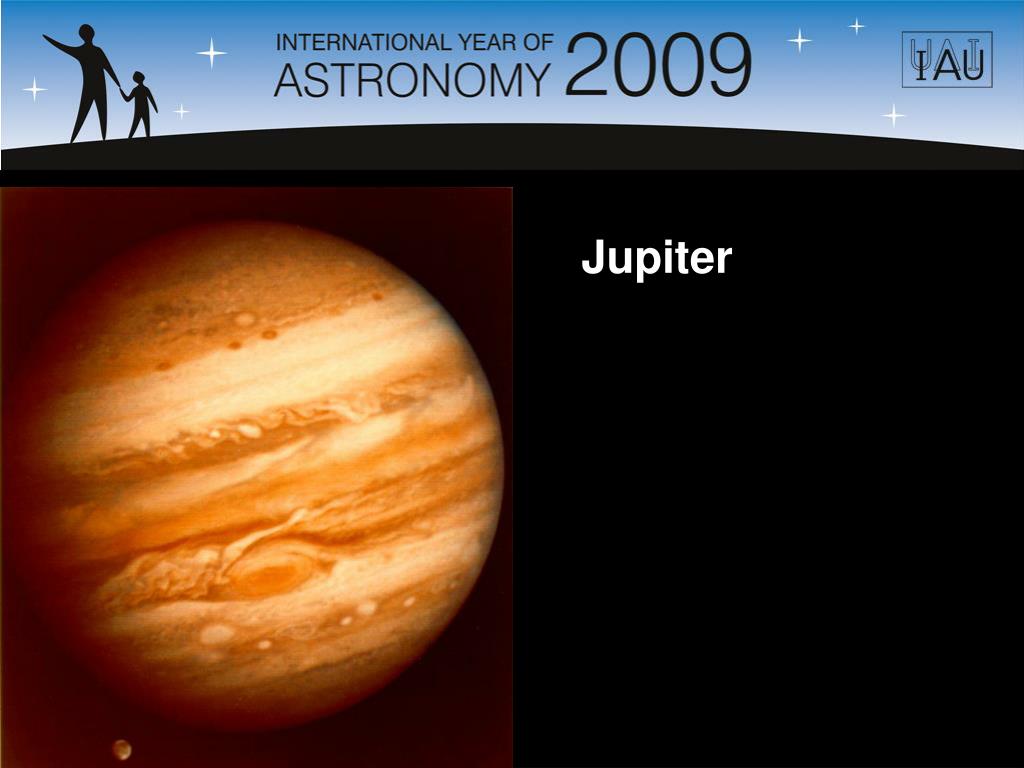 INTERNATIONAL YEAR OF
ASTRONOMY 2009

IAU

Jupiter